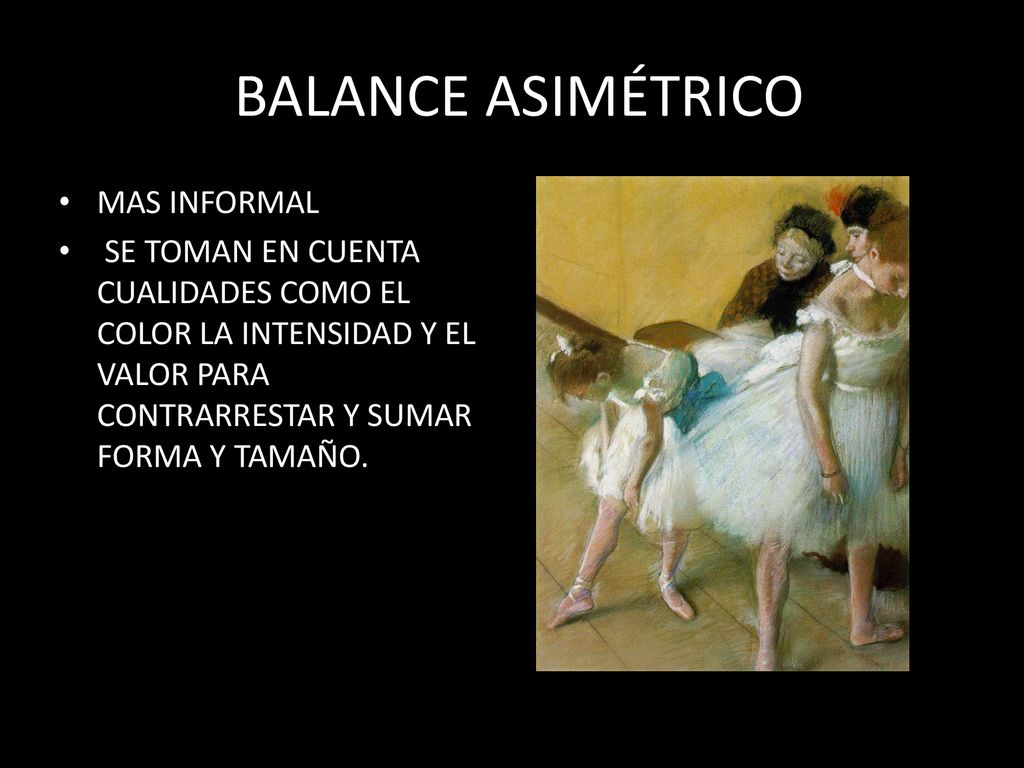 BALANCE ASIMÉTRICO

• MAS INFORMAL
• SE TOMAN EN CUENTA CUALIDADES COMO EL COLOR LA INTENSIDAD Y EL VALOR PARA CONTRARRESTAR Y SUMAR FORMA Y TAMAÑO.